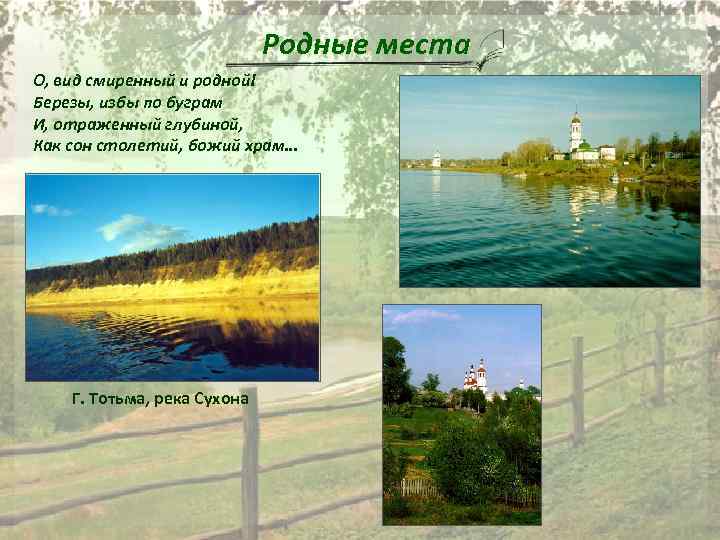 Родные места

О, вид смиренный и родной!
Березы, избы по буграм
И, отраженный глубиной,
Как сон столетий, божий храм…

Г. Тотьма, река Сухона